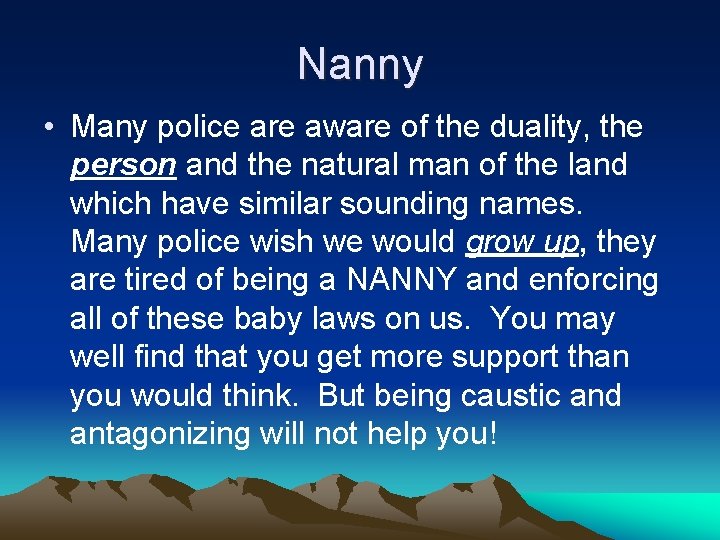 Nanny

• Many police are aware of the duality, the person and the natural man of the land which have similar sounding names. Many police wish we would grow up, they are tired of being a NANNY and enforcing all of these baby laws on us. You may well find that you get more support than you would think. But being caustic and antagonizing will not help you!